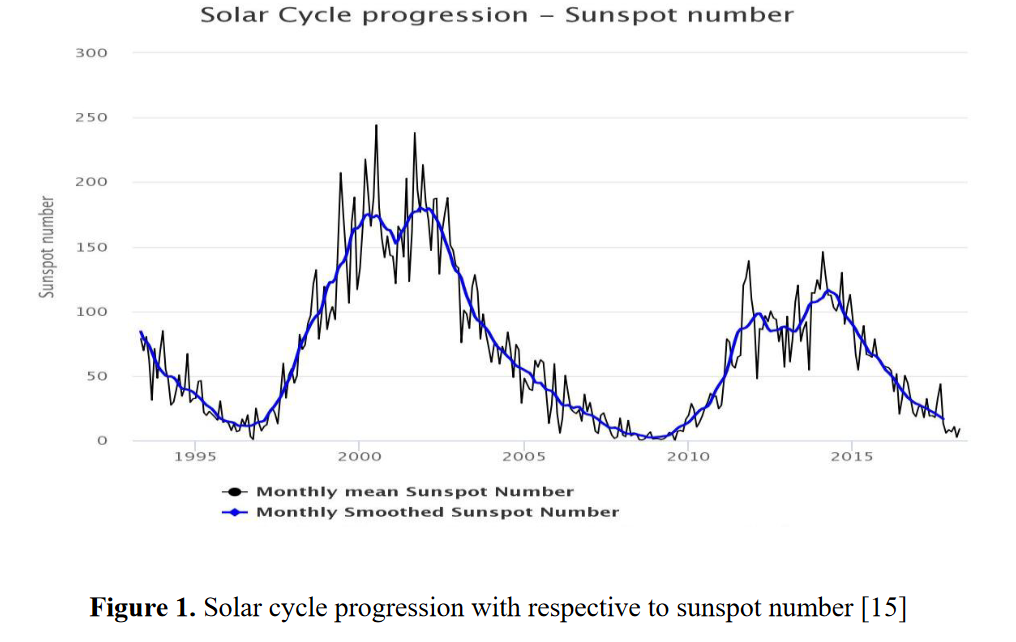 Solar Cycle progression – Sunspot number

300
250
200
150
100
50
0

Sunspot number

1995
2000
2005
2010
2015

Monthly mean Sunspot Number
Monthly Smoothed Sunspot Number

**Figure 1.** Solar cycle progression with respective to sunspot number [15]